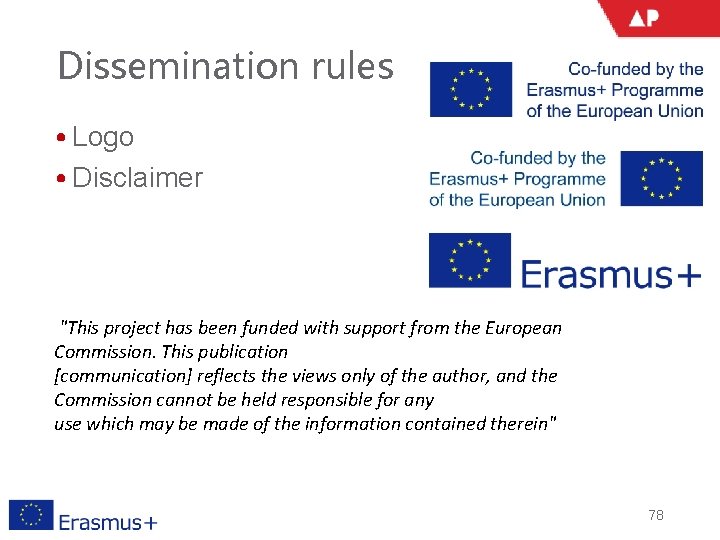 AP

Dissemination rules

• Logo
• Disclaimer

Co-funded by the Erasmus+ Programme of the European Union

Co-funded by the Erasmus+ Programme of the European Union

Erasmus+

"This project has been funded with support from the European Commission. This publication [communication] reflects the views only of the author, and the Commission cannot be held responsible for any use which may be made of the information contained therein"

Erasmus+

78